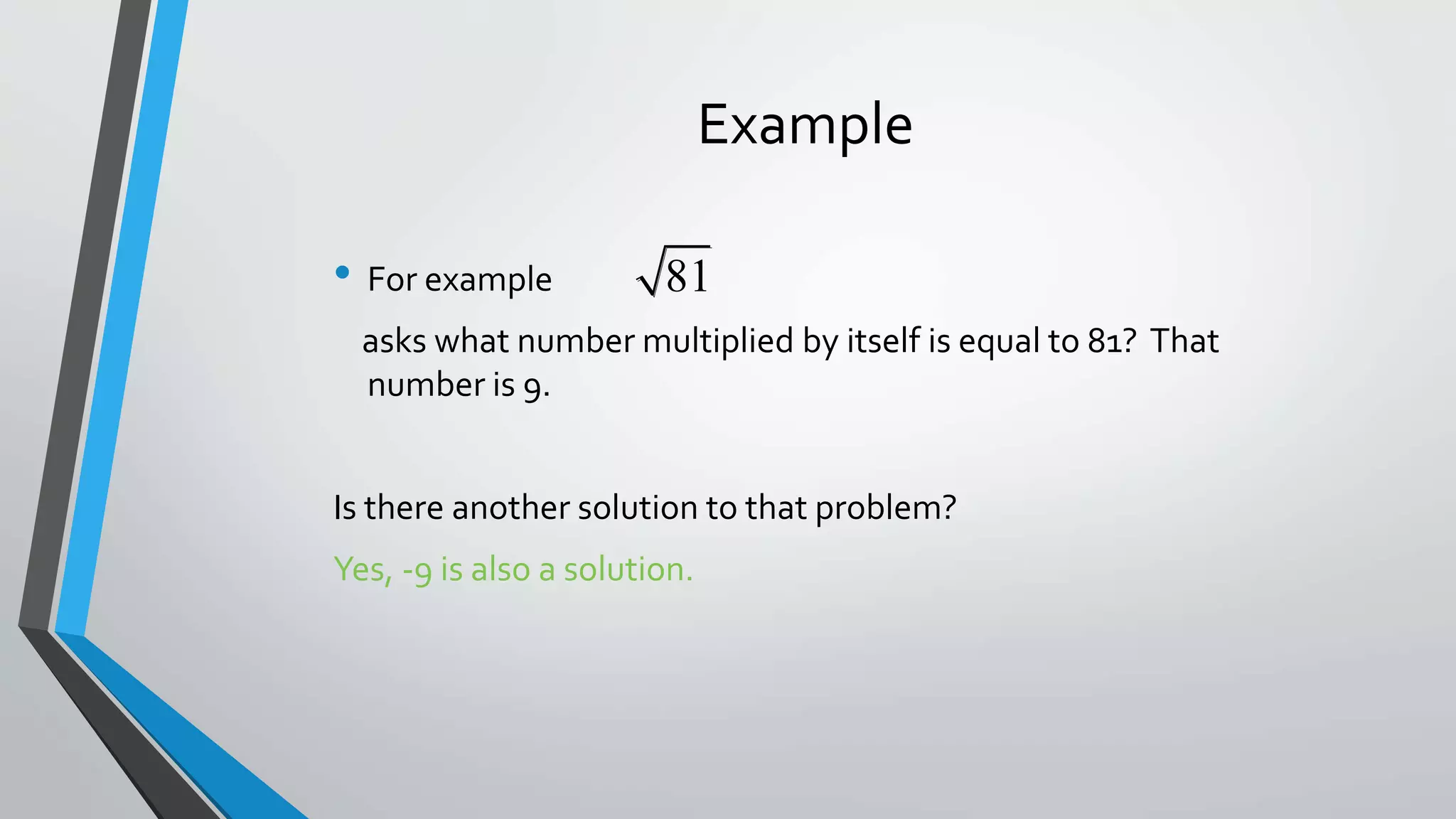 Example

• For example $\sqrt{81}$

asks what number multiplied by itself is equal to 81? That number is 9.

Is there another solution to that problem?

Yes, -9 is also a solution.